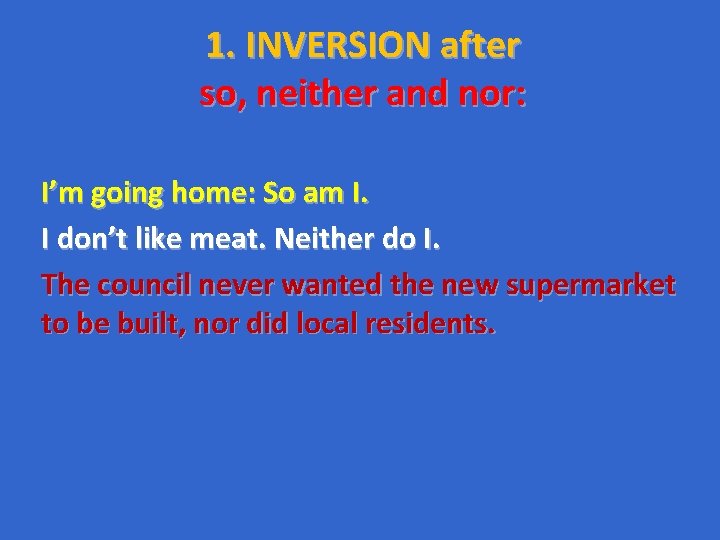 1. INVERSION after
so, neither and nor:

I'm going home: So am I.

I don't like meat. Neither do I.

The council never wanted the new supermarket to be built, nor did local residents.